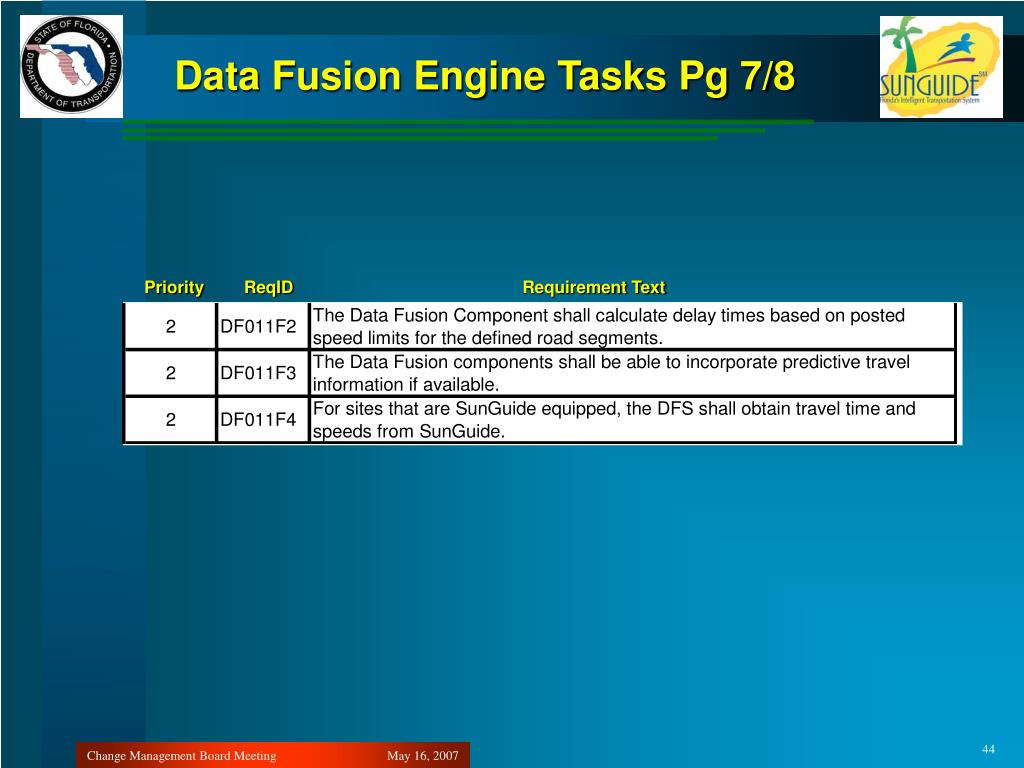 STATE OF FLORIDA DEPARTMENT OF TRANSPORTATION

Data Fusion Engine Tasks Pg 7/8

SUNGUIDE SM Florida's Intelligent Transportation System

| Priority | ReqID | Requirement Text |
|---|---|---|
| 2 | DF011F2 | The Data Fusion Component shall calculate delay times based on posted speed limits for the defined road segments. |
| 2 | DF011F3 | The Data Fusion components shall be able to incorporate predictive travel information if available. |
| 2 | DF011F4 | For sites that are SunGuide equipped, the DFS shall obtain travel time and speeds from SunGuide. |

Change Management Board Meeting May 16, 2007

44